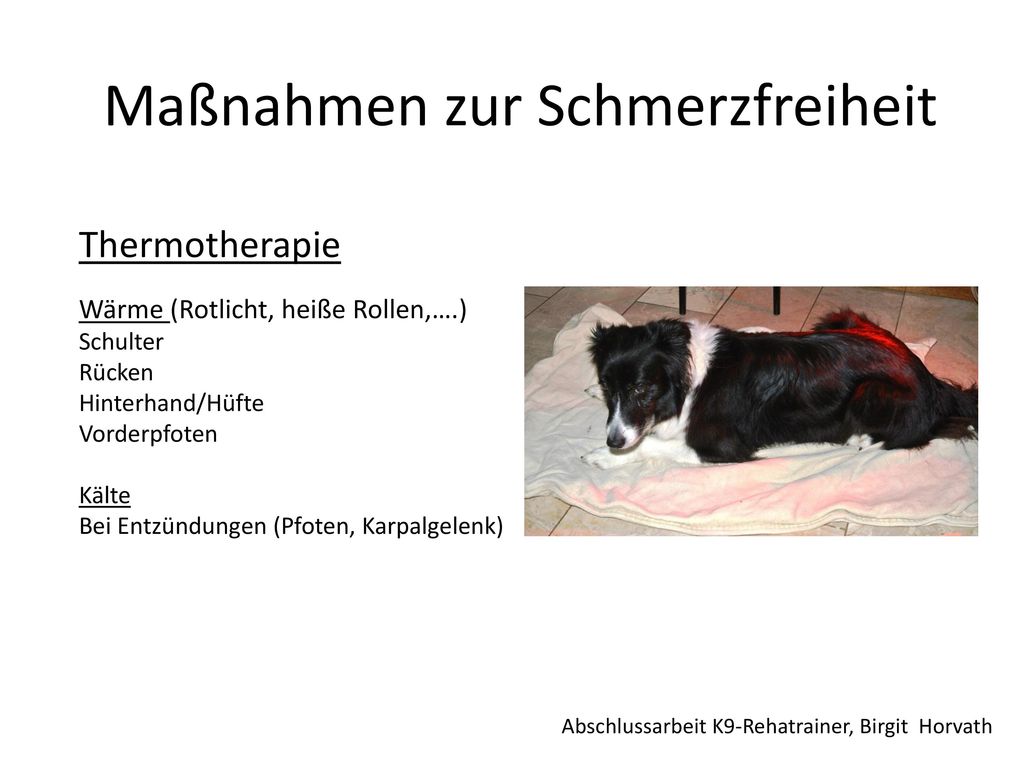 Maßnahmen zur Schmerzfreiheit

Thermotherapie

Wärme (Rotlicht, heiße Rollen,….)
Schulter
Rücken
Hinterhand/Hüfte
Vorderpfoten

Kälte
Bei Entzündungen (Pfoten, Karpalgelenk)

Abschlussarbeit K9-Rehatrainer, Birgit Horvath